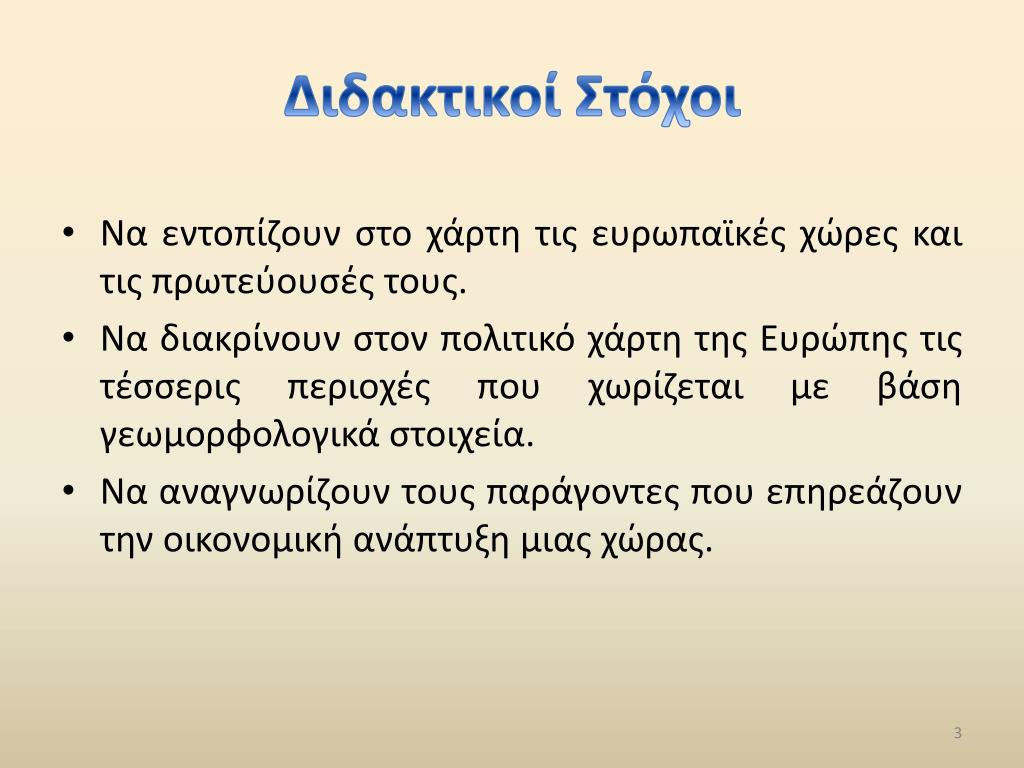 Διδακτικοί Στόχοι

• Να εντοπίζουν στο χάρτη τις ευρωπαϊκές χώρες και τις πρωτεύουσές τους.

• Να διακρίνουν στον πολιτικό χάρτη της Ευρώπης τις τέσσερις περιοχές που χωρίζεται με βάση γεωμορφολογικά στοιχεία.

• Να αναγνωρίζουν τους παράγοντες που επηρεάζουν την οικονομική ανάπτυξη μιας χώρας.

3